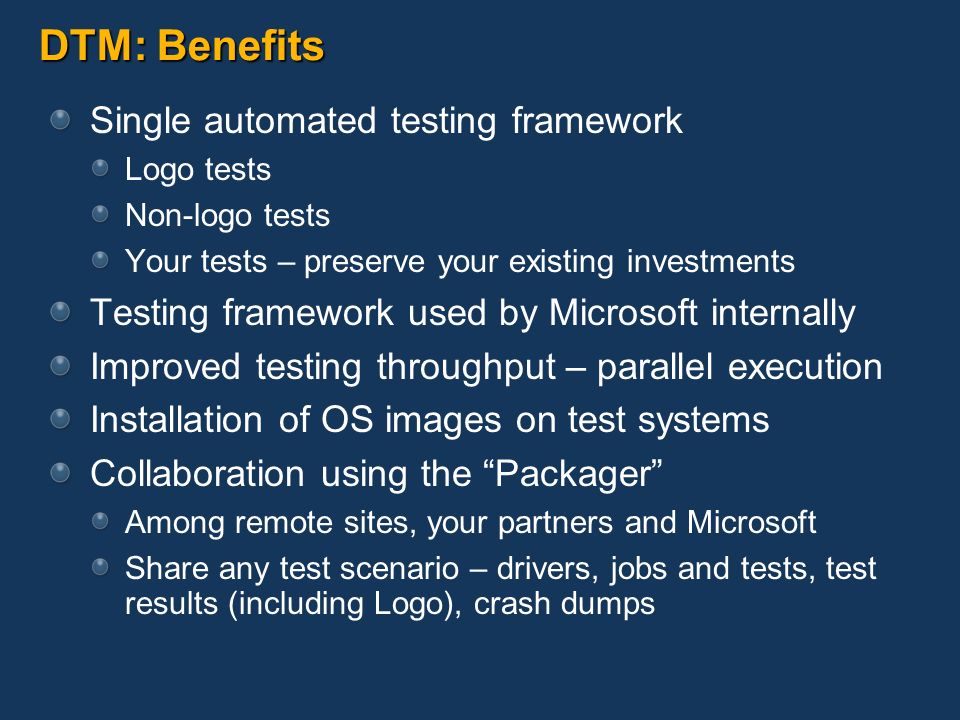 DTM: Benefits

Single automated testing framework

Logo tests

Non-logo tests

Your tests – preserve your existing investments

Testing framework used by Microsoft internally

Improved testing throughput – parallel execution

Installation of OS images on test systems

Collaboration using the “Packager”

Among remote sites, your partners and Microsoft

Share any test scenario – drivers, jobs and tests, test results (including Logo), crash dumps